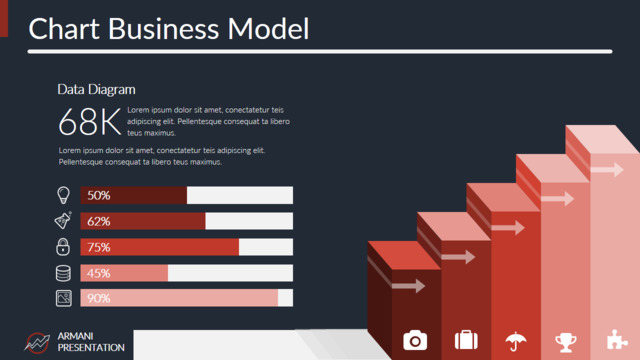 Chart Business Model

Data Diagram

68K Lorem ipsum dolor sit amet, conectatetur teis adipiscing elit. Pellentesque consequat ta libero teus maximus.

Lorem ipsum dolor sit amet, conectatetur teis adipiscing elit. Pellentesque consequat ta libero teus maximus.

50%

62%

75%

45%

90%

ARMANI PRESENTATION